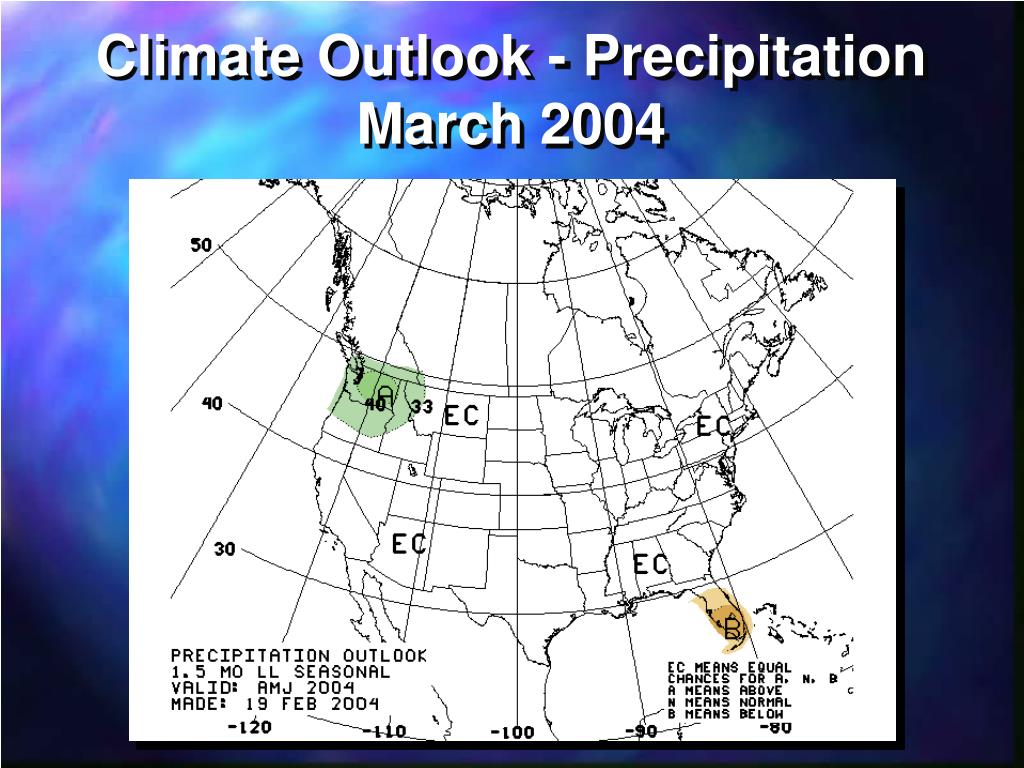 Climate Outlook - Precipitation March 2004

50

40

30

A

40

33

EC

EC

EC

EC

B

PRECIPITATION OUTLOOK
1.5 MO LL SEASONAL
VALID: AMJ 2004
MADE: 19 FEB 2004

EC MEANS EQUAL
CHANCES FOR A, N, B
A MEANS ABOVE
N MEANS NORMAL
B MEANS BELOW

-120

-110

-100

-90

-80